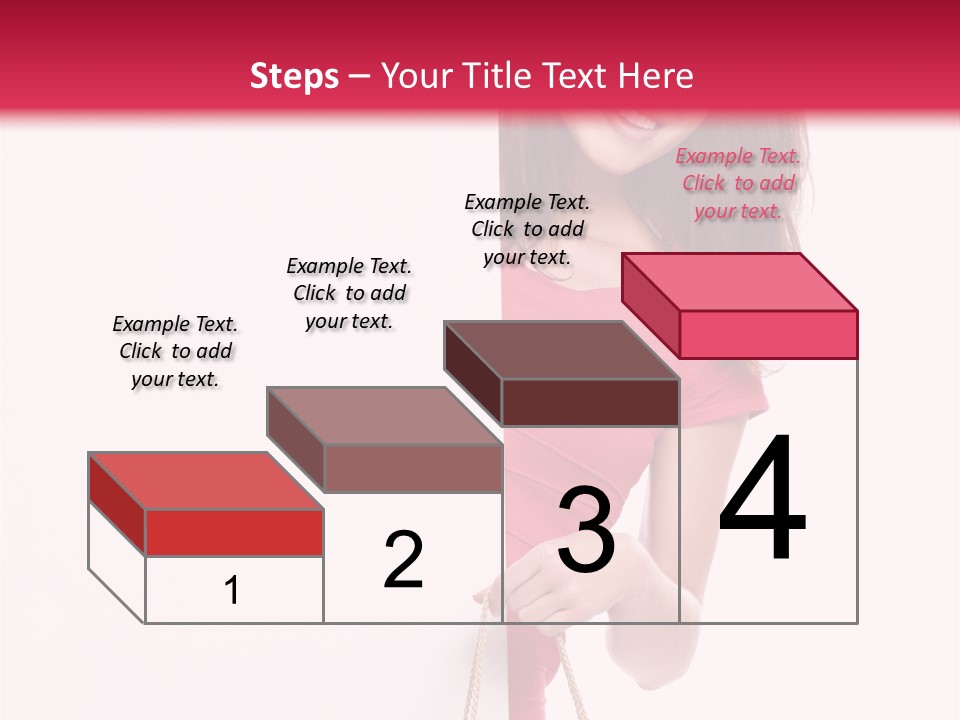 Steps – Your Title Text Here

Example Text. Click to add your text.

Example Text. Click to add your text.

Example Text. Click to add your text.

Example Text. Click to add your text.

1

2

3

4